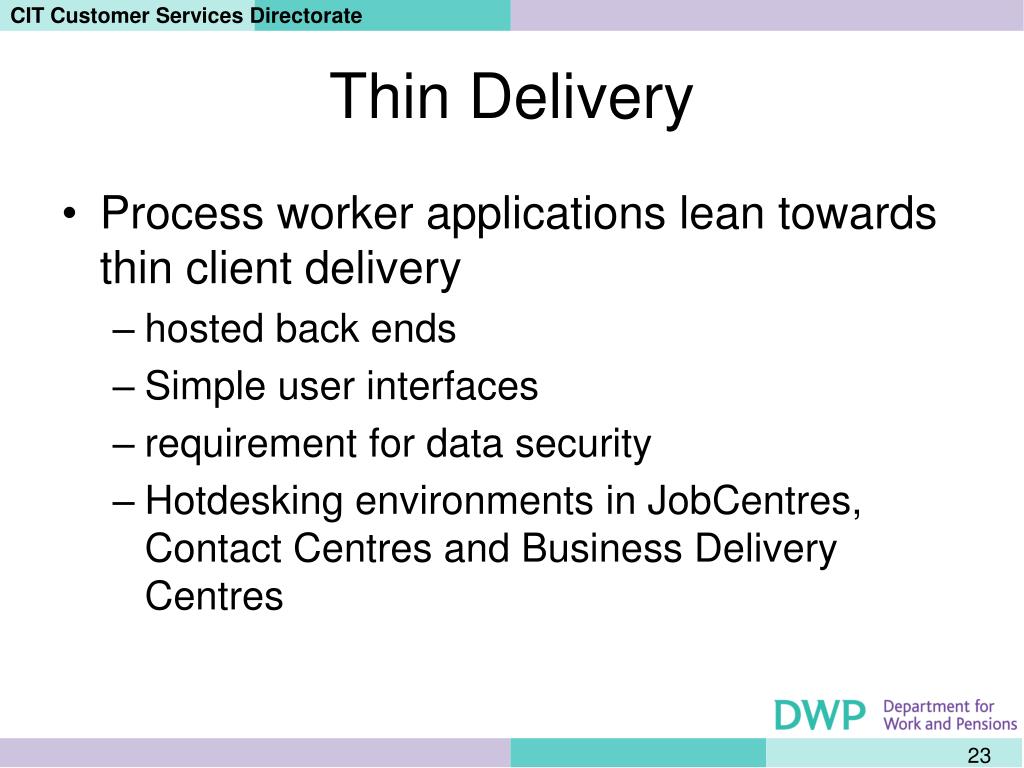 CIT Customer Services Directorate

Thin Delivery

• Process worker applications lean towards thin client delivery
– hosted back ends
– Simple user interfaces
– requirement for data security
– Hotdesking environments in JobCentres, Contact Centres and Business Delivery Centres

DWP Department for Work and Pensions

23